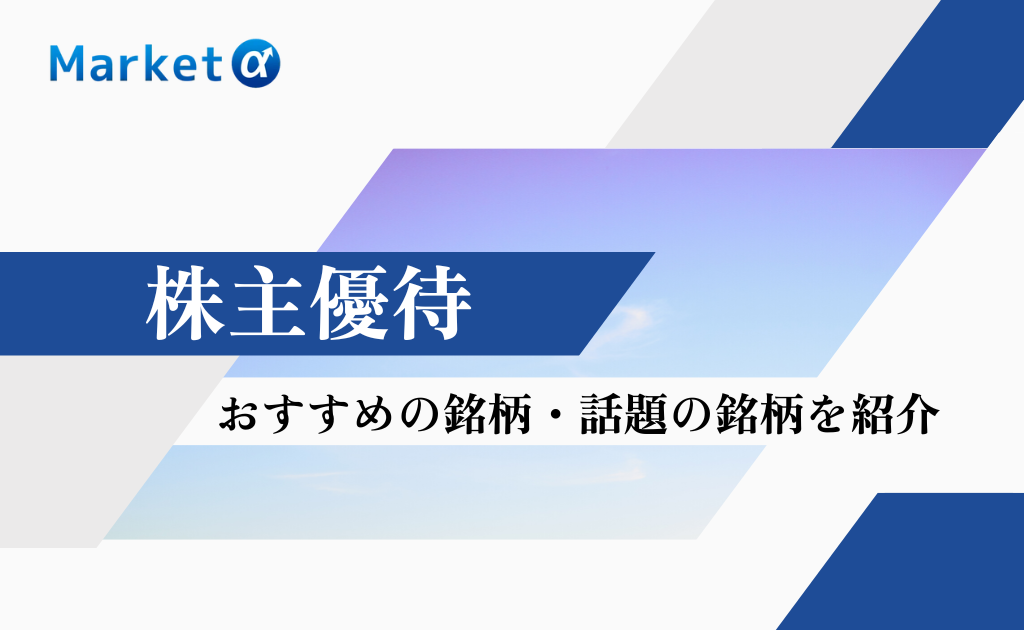 Market α

株主優待

おすすめの銘柄・話題の銘柄を紹介